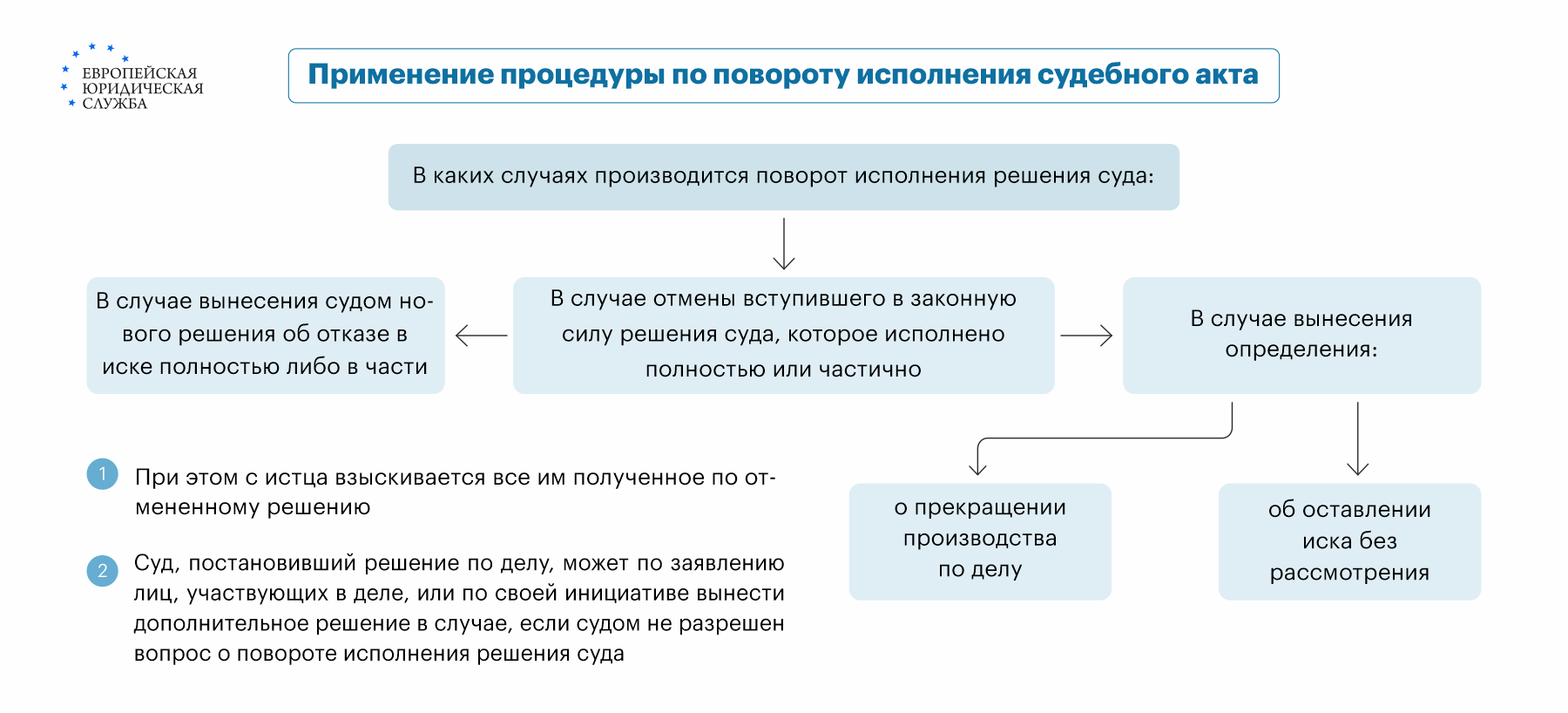 ЕВРОПЕЙСКАЯ
ЮРИДИЧЕСКАЯ
СЛУЖБА

Применение процедуры по повороту исполнения судебного акта

В каких случаях производится поворот исполнения решения суда:

В случае вынесения судом нового решения об отказе в иске полностью либо в части

В случае отмены вступившего в законную силу решения суда, которое исполнено полностью или частично

В случае вынесения определения:

о прекращении производства по делу

об оставлении иска без рассмотрения

1 При этом с истца взыскивается все им полученное по отмененному решению

2 Суд, постановивший решение по делу, может по заявлению лиц, участвующих в деле, или по своей инициативе вынести дополнительное решение в случае, если судом не разрешен вопрос о повороте исполнения решения суда